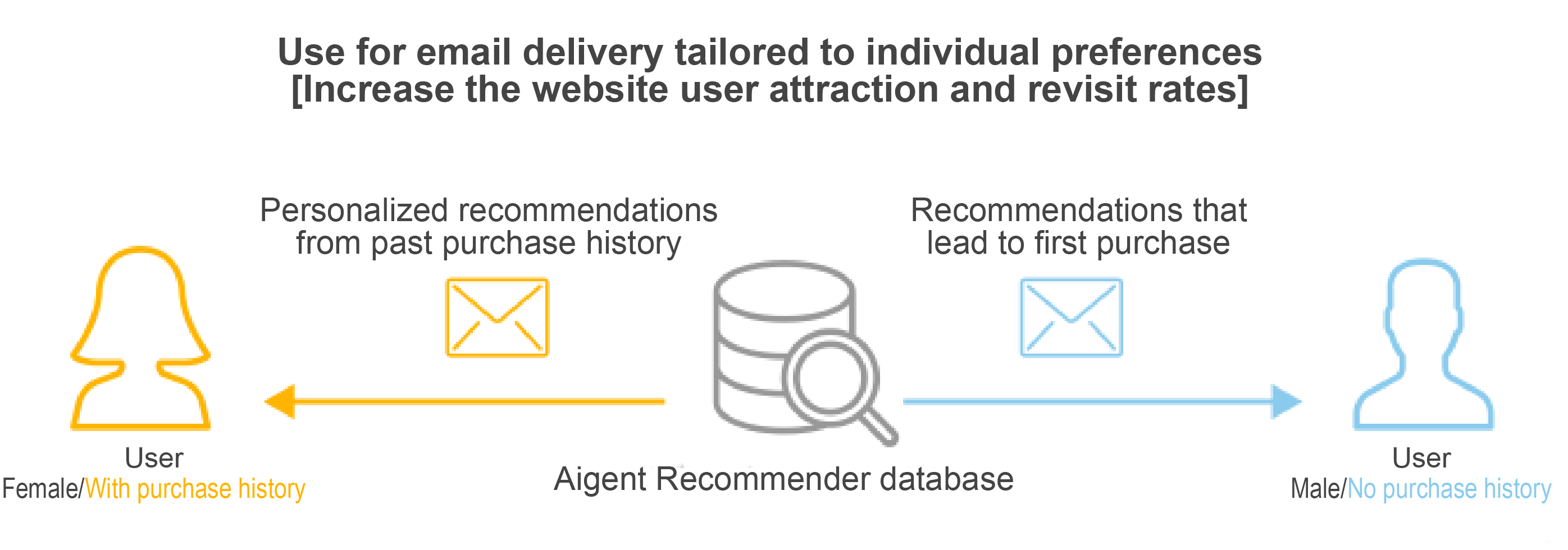 Use for email delivery tailored to individual preferences
[Increase the website user attraction and revisit rates]

Personalized recommendations from past purchase history

Recommendations that lead to first purchase

User
Female/With purchase history

Aigent Recommender database

User
Male/No purchase history